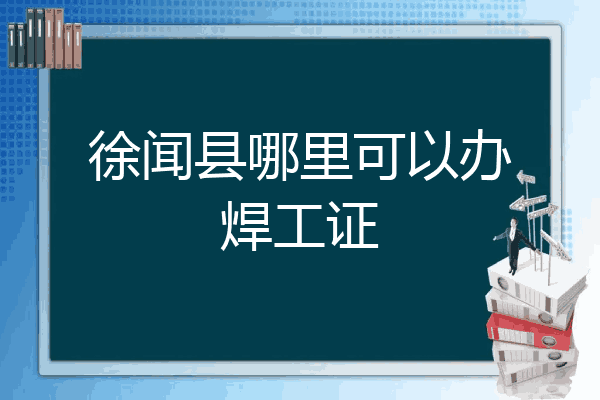 徐闻县哪里可以办焊工证